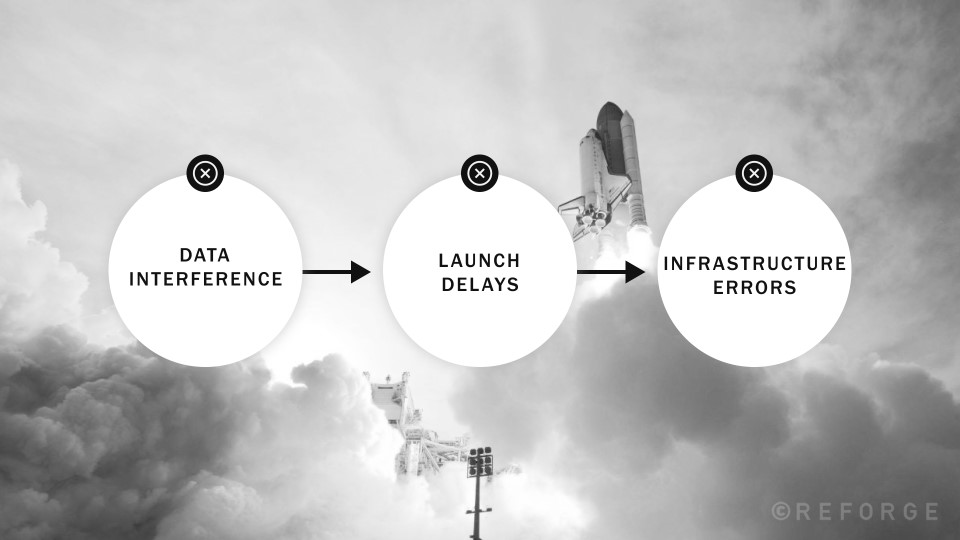 DATA INTERFERENCE

LAUNCH DELAYS

INFRASTRUCTURE ERRORS

©REFORGE